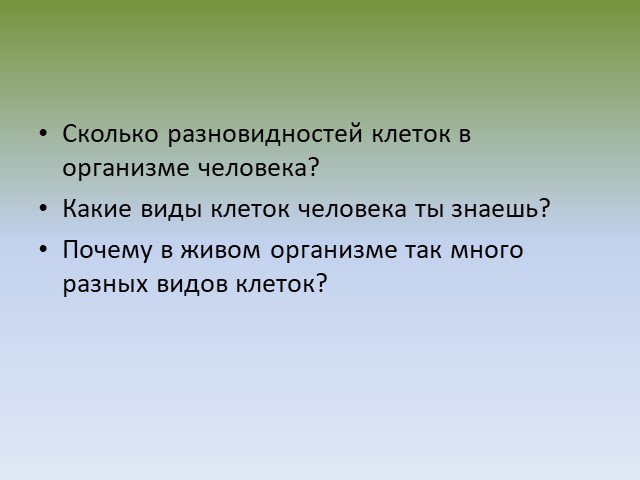 • Сколько разновидностей клеток в организме человека?
• Какие виды клеток человека ты знаешь?
• Почему в живом организме так много разных видов клеток?